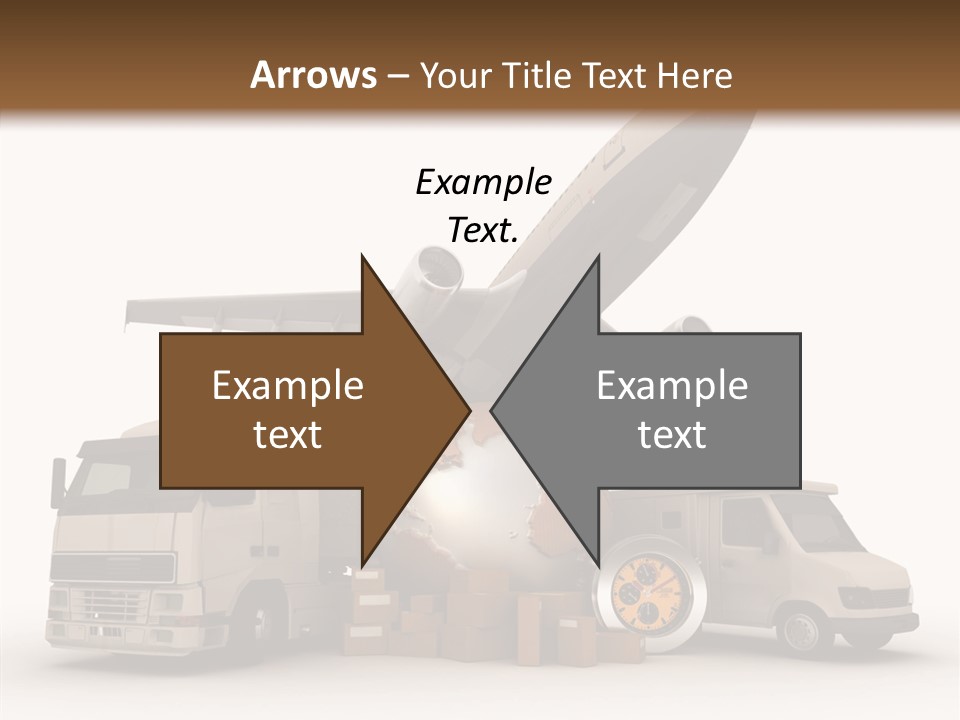 Arrows – Your Title Text Here

Example Text.

Example text

Example text